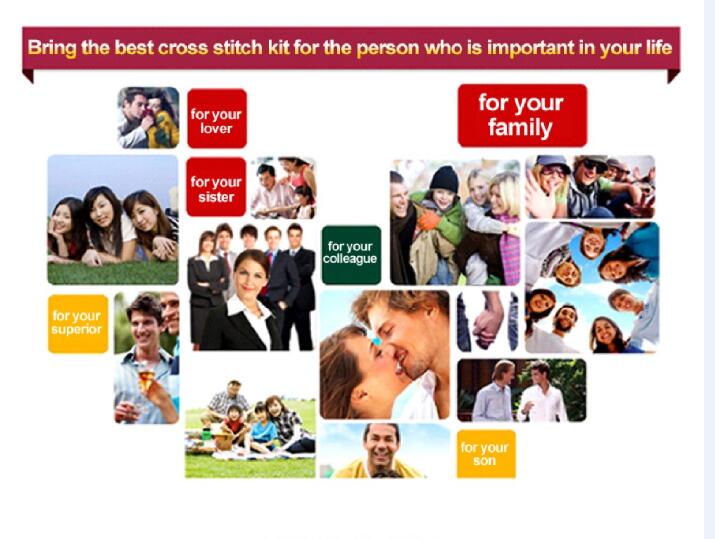 Bring the best cross stitch kit for the person who is important in your life

for your lover

for your sister

for your superior

for your colleague

for your family

for your son